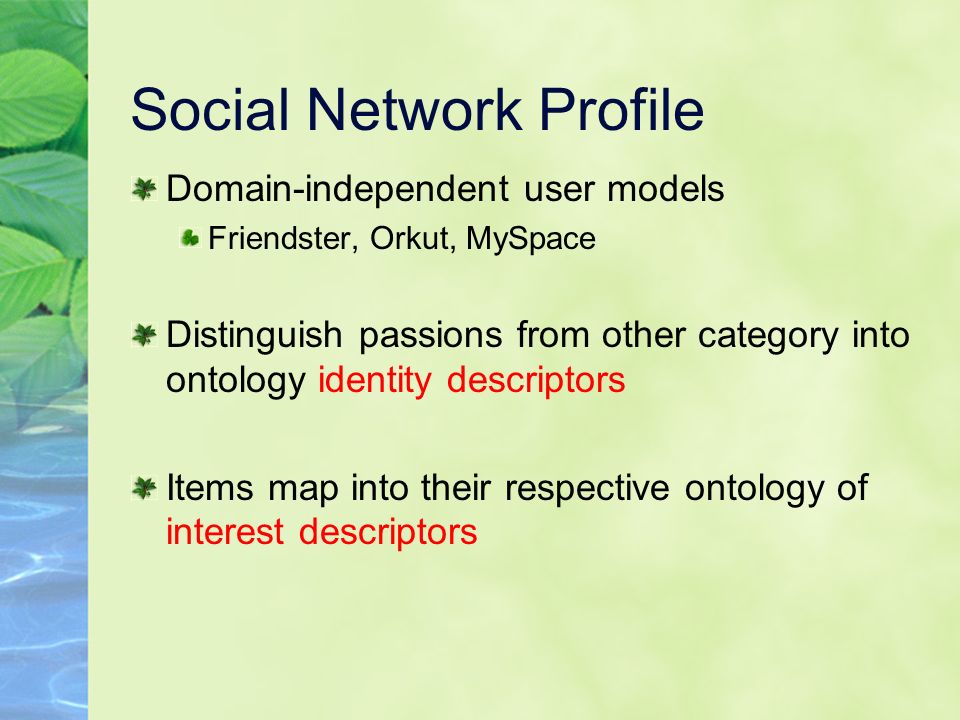 Social Network Profile

Domain-independent user models

Friendster, Orkut, MySpace

Distinguish passions from other category into ontology identity descriptors

Items map into their respective ontology of interest descriptors